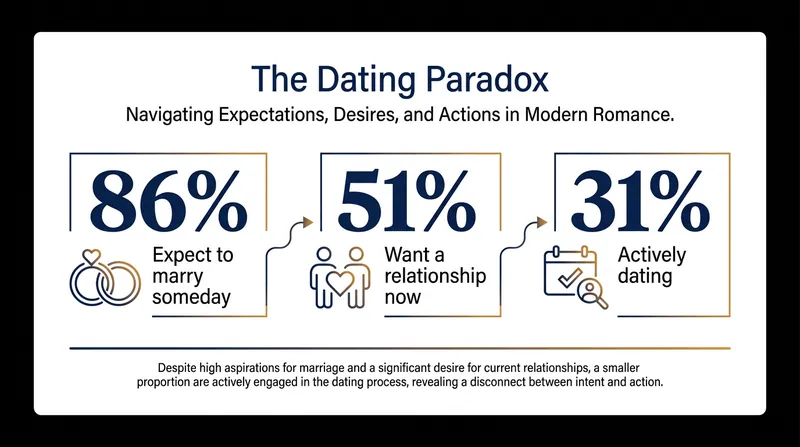 The Dating Paradox

Navigating Expectations, Desires, and Actions in Modern Romance.

86%

Expect to marry someday

51%

Want a relationship now

31%

Actively dating

Despite high aspirations for marriage and a significant desire for current relationships, a smaller proportion are actively engaged in the dating process, revealing a disconnect between intent and action.